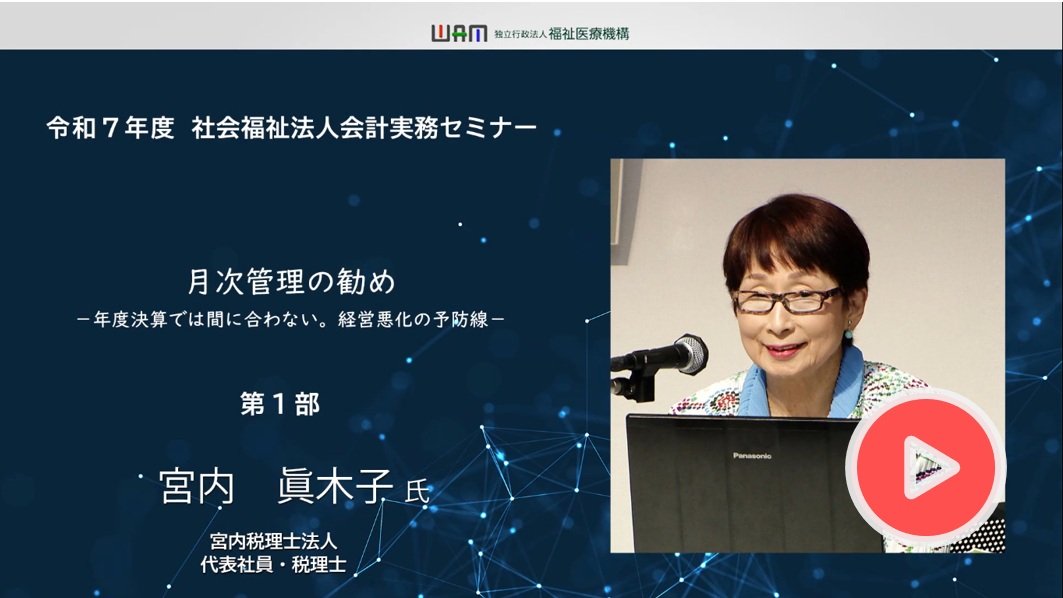 WAM 独立行政法人 福祉医療機構

令和７年度　社会福祉法人会計実務セミナー

月次管理の勧め
－年度決算では間に合わない。経営悪化の予防線－

第１部

宮内　眞木子 氏

宮内税理士法人
代表社員・税理士

Panasonic